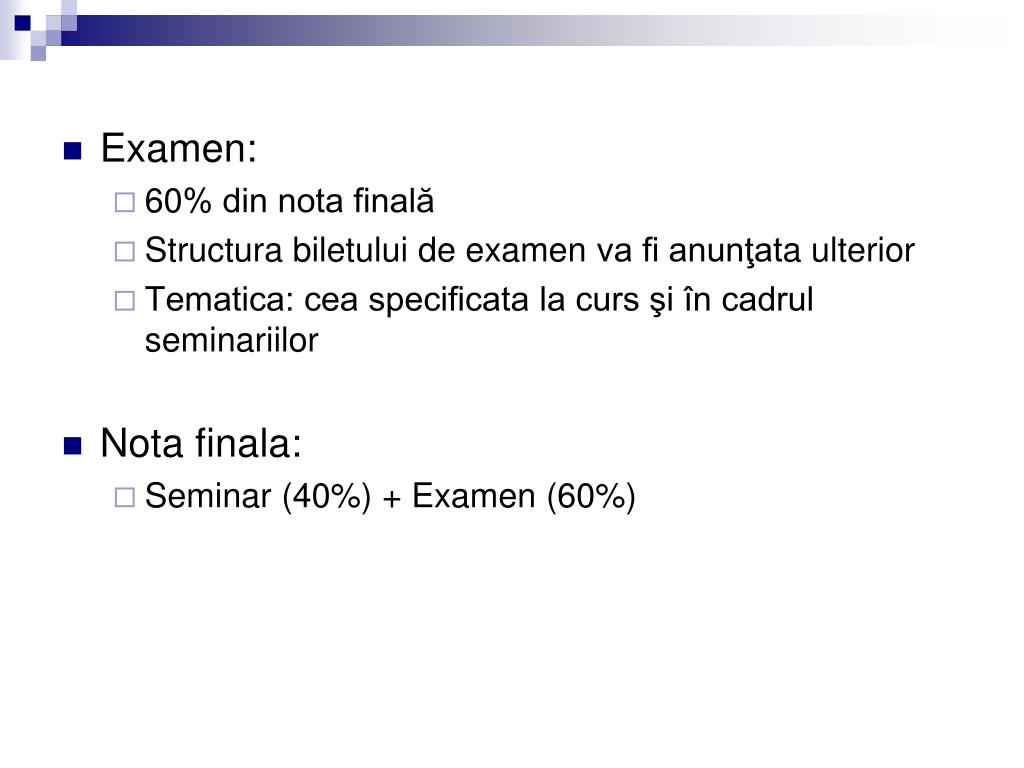 Examen:
60% din nota finală
Structura biletului de examen va fi anunţata ulterior
Tematica: cea specificata la curs şi în cadrul seminariilor

Nota finala:
Seminar (40%) + Examen (60%)